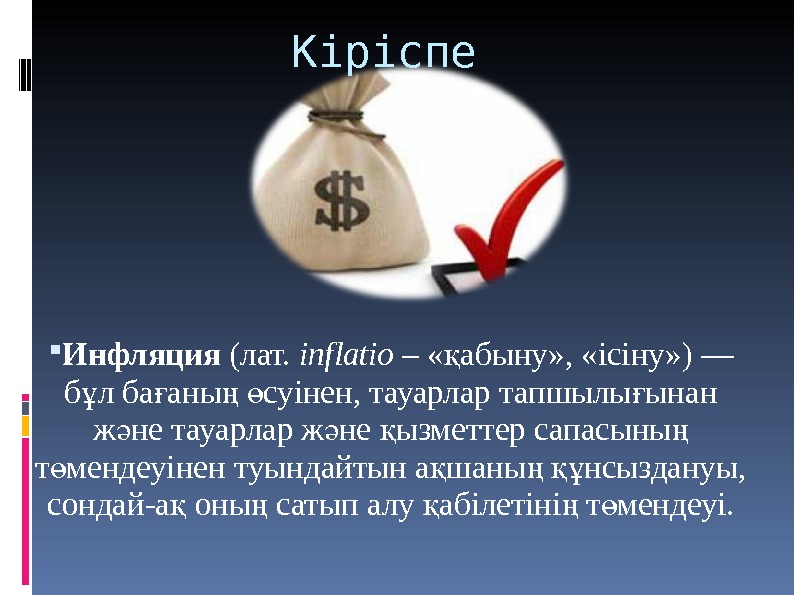 Кіріспе

$

Инфляция (лат. inflatio – «қабыну», «ісіну») — бұл бағаның өсуінен, тауарлар тапшылығынан және тауарлар және қызметтер сапасының төмендеуінен туындайтын ақшаның құнсыздануы, сондай-ақ оның сатып алу қабілетінің төмендеуі.